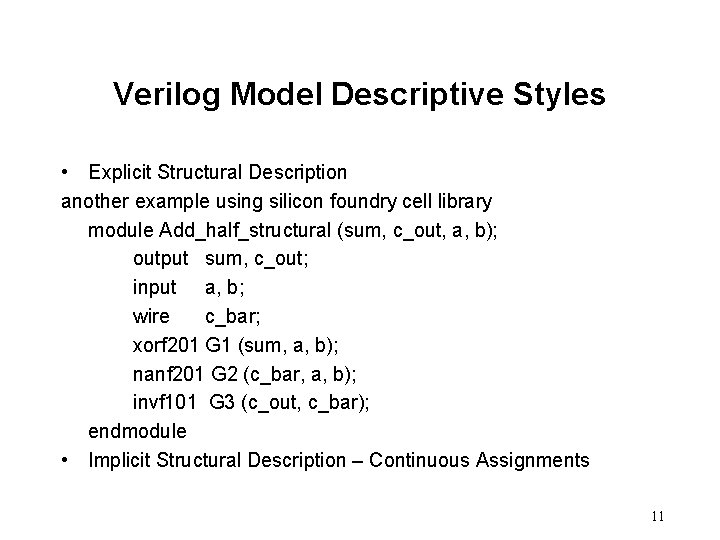 Verilog Model Descriptive Styles

• Explicit Structural Description

another example using silicon foundry cell library

module Add_half_structural (sum, c_out, a, b);
output sum, c_out;
input a, b;
wire c_bar;
xorf201 G1 (sum, a, b);
nanf201 G2 (c_bar, a, b);
invf101 G3 (c_out, c_bar);
endmodule

• Implicit Structural Description – Continuous Assignments

11